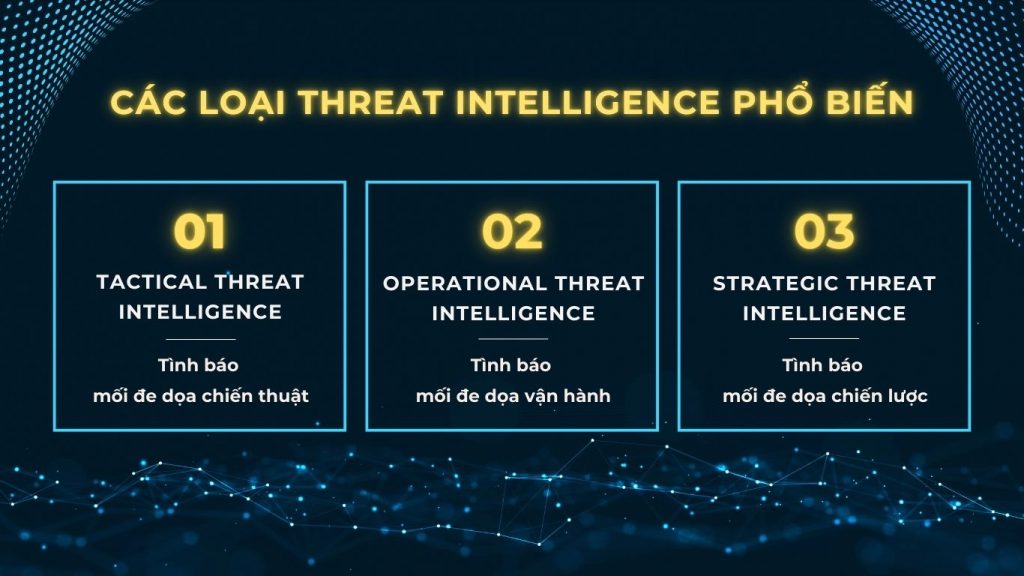 CÁC LOẠI THREAT INTELLIGENCE PHỔ BIẾN

01

TACTICAL THREAT INTELLIGENCE

Tình báo mối đe dọa chiến thuật

02

OPERATIONAL THREAT INTELLIGENCE

Tình báo mối đe dọa vận hành

03

STRATEGIC THREAT INTELLIGENCE

Tình báo mối đe dọa chiến lược